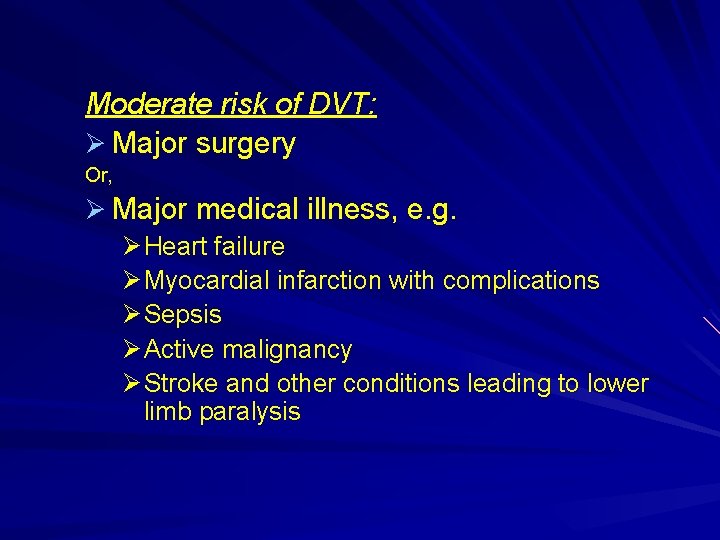 Moderate risk of DVT:

➢ Major surgery

Or,

➢ Major medical illness, e.g.

➢ Heart failure

➢ Myocardial infarction with complications

➢ Sepsis

➢ Active malignancy

➢ Stroke and other conditions leading to lower limb paralysis